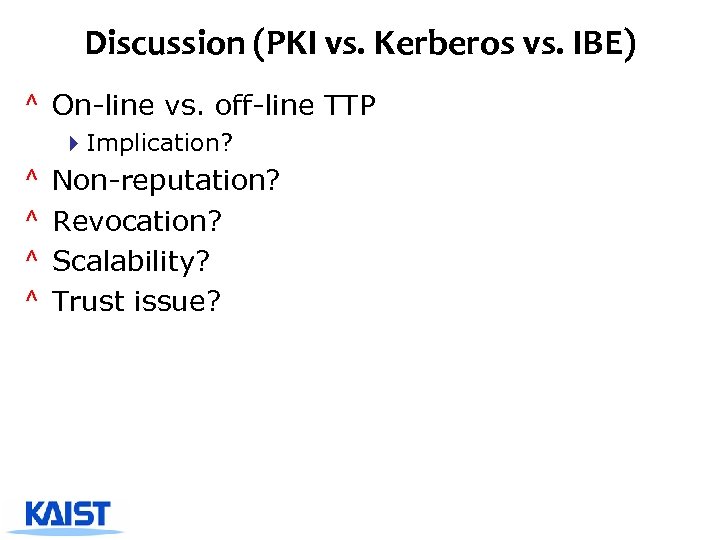 Discussion (PKI vs. Kerberos vs. IBE)

^ On-line vs. off-line TTP

Implication?

^ Non-reputation?

^ Revocation?

^ Scalability?

^ Trust issue?

KAIST